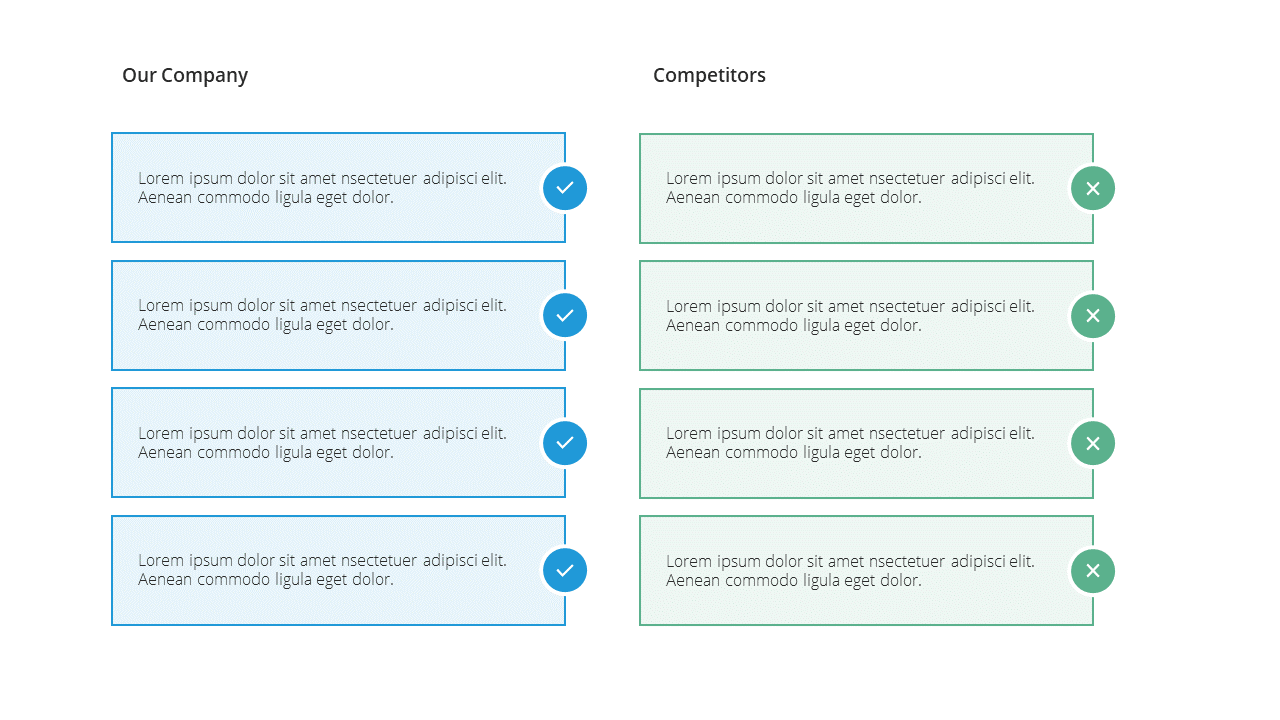 Our Company

Lorem ipsum dolor sit amet nsectetuer adipisci elit. Aenean commodo ligula eget dolor.

Lorem ipsum dolor sit amet nsectetuer adipisci elit. Aenean commodo ligula eget dolor.

Lorem ipsum dolor sit amet nsectetuer adipisci elit. Aenean commodo ligula eget dolor.

Lorem ipsum dolor sit amet nsectetuer adipisci elit. Aenean commodo ligula eget dolor.

Competitors

Lorem ipsum dolor sit amet nsectetuer adipisci elit. Aenean commodo ligula eget dolor.

Lorem ipsum dolor sit amet nsectetuer adipisci elit. Aenean commodo ligula eget dolor.

Lorem ipsum dolor sit amet nsectetuer adipisci elit. Aenean commodo ligula eget dolor.

Lorem ipsum dolor sit amet nsectetuer adipisci elit. Aenean commodo ligula eget dolor.